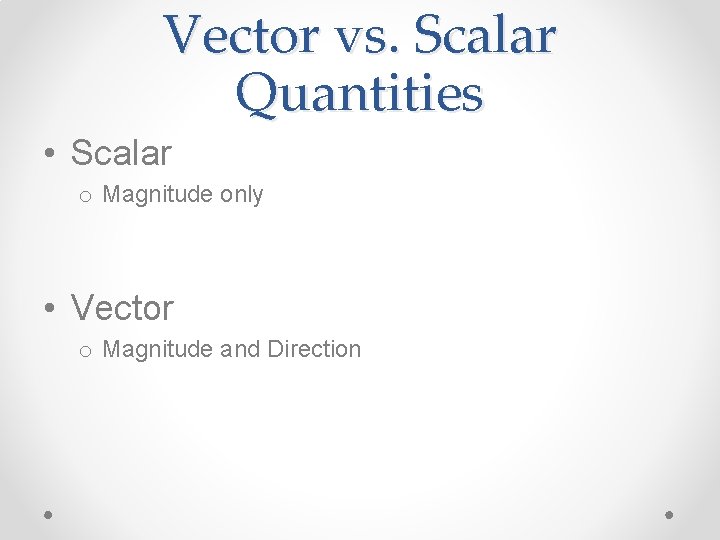 Vector vs. Scalar Quantities

• Scalar
  o Magnitude only

• Vector
  o Magnitude and Direction